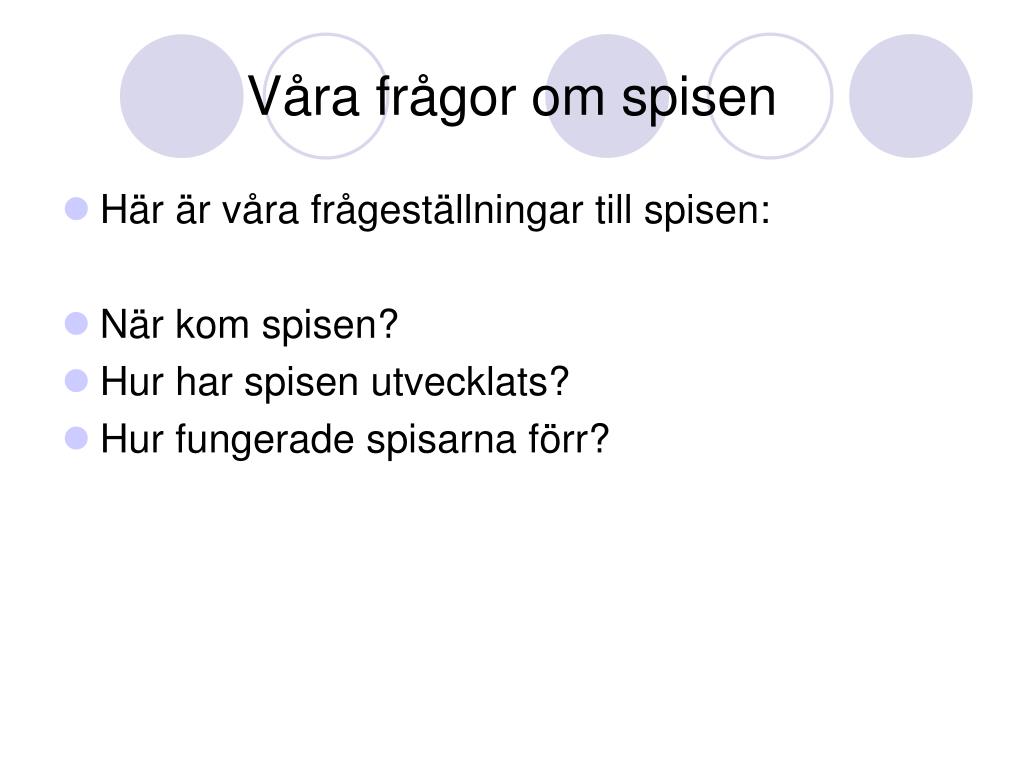 Våra frågor om spisen

Här är våra frågeställningar till spisen:

När kom spisen?

Hur har spisen utvecklats?

Hur fungerade spisarna förr?